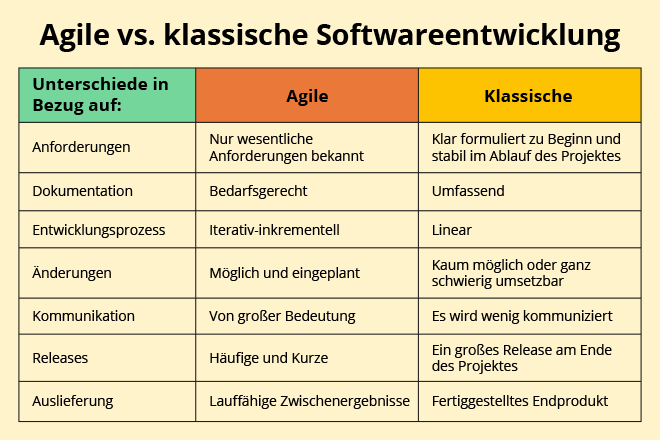 Agile vs. klassische Softwareentwicklung

| Unterschiede in Bezug auf: | Agile | Klassische |
|---|---|---|
| Anforderungen | Nur wesentliche Anforderungen bekannt | Klar formuliert zu Beginn und stabil im Ablauf des Projektes |
| Dokumentation | Bedarfsgerecht | Umfassend |
| Entwicklungsprozess | Iterativ-inkrementell | Linear |
| Änderungen | Möglich und eingeplant | Kaum möglich oder ganz schwierig umsetzbar |
| Kommunikation | Von großer Bedeutung | Es wird wenig kommuniziert |
| Releases | Häufige und Kurze | Ein großes Release am Ende des Projektes |
| Auslieferung | Lauffähige Zwischenergebnisse | Fertiggestelltes Endprodukt |